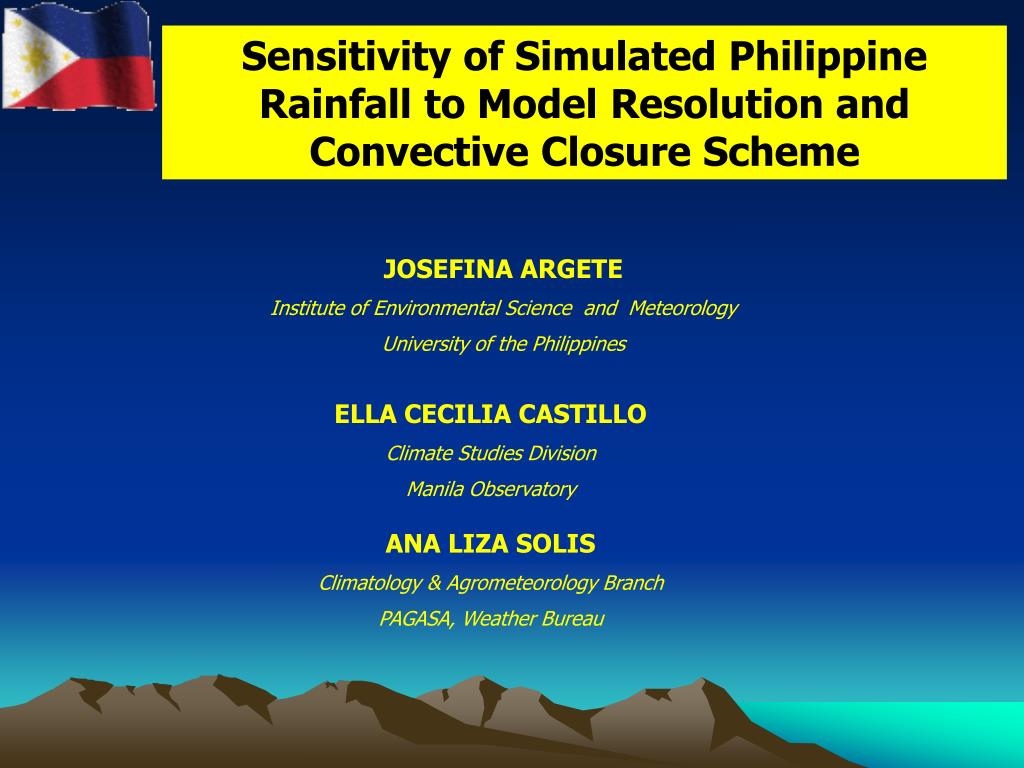 Sensitivity of Simulated Philippine Rainfall to Model Resolution and Convective Closure Scheme

JOSEFINA ARGETE
Institute of Environmental Science and Meteorology
University of the Philippines

ELLA CECILIA CASTILLO
Climate Studies Division
Manila Observatory

ANA LIZA SOLIS
Climatology & Agrometeorology Branch
PAGASA, Weather Bureau